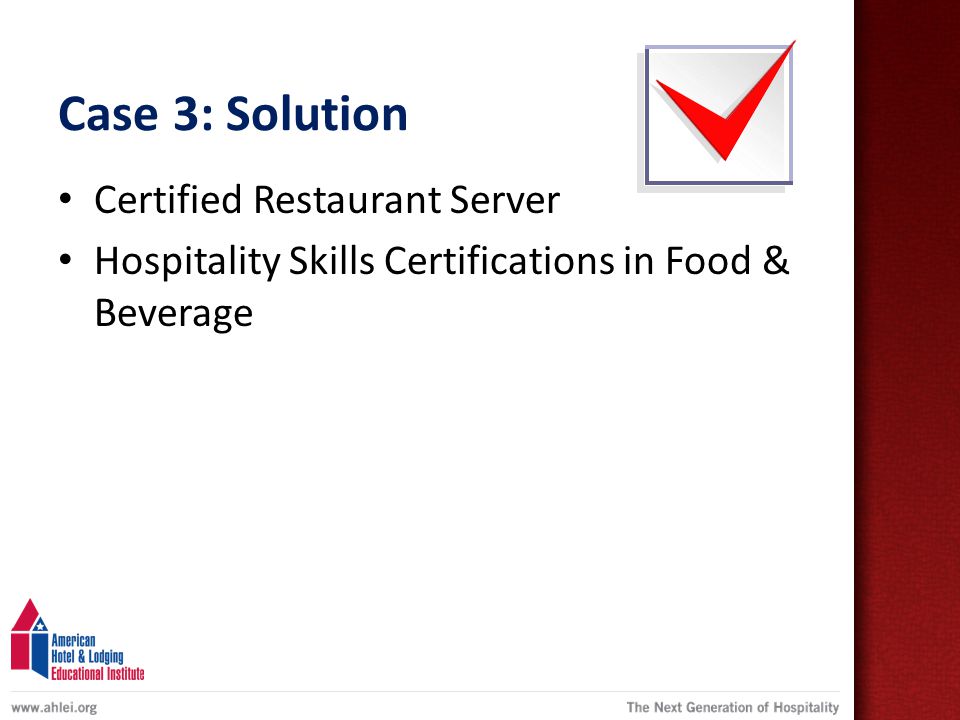 Case 3: Solution

• Certified Restaurant Server
• Hospitality Skills Certifications in Food & Beverage

American
Hotel & Lodging
Educational Institute

www.ahlei.org

The Next Generation of Hospitality